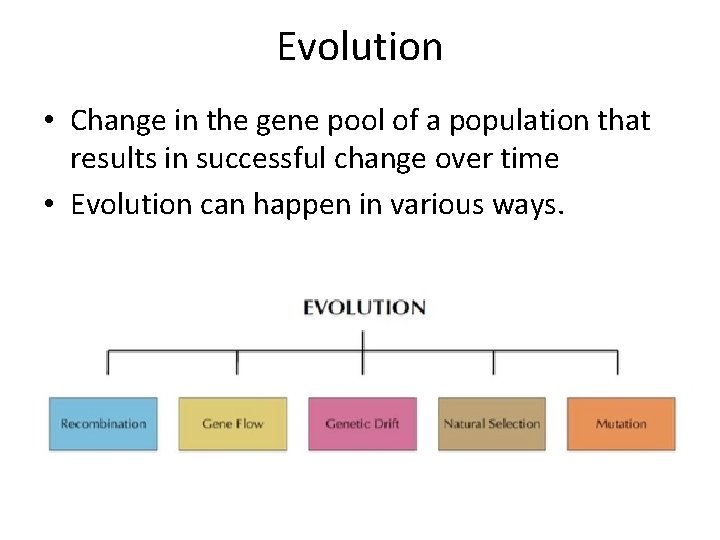 Evolution

• Change in the gene pool of a population that results in successful change over time

• Evolution can happen in various ways.

EVOLUTION

Recombination

Gene Flow

Genetic Drift

Natural Selection

Mutation